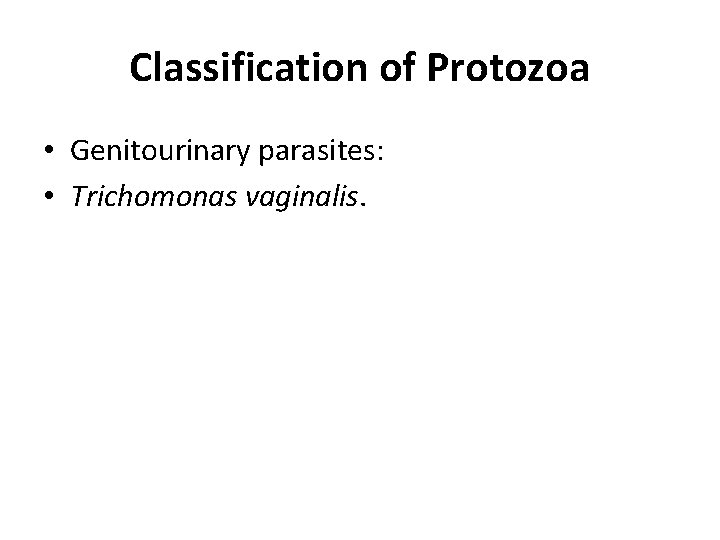 Classification of Protozoa

• Genitourinary parasites:
• Trichomonas vaginalis.